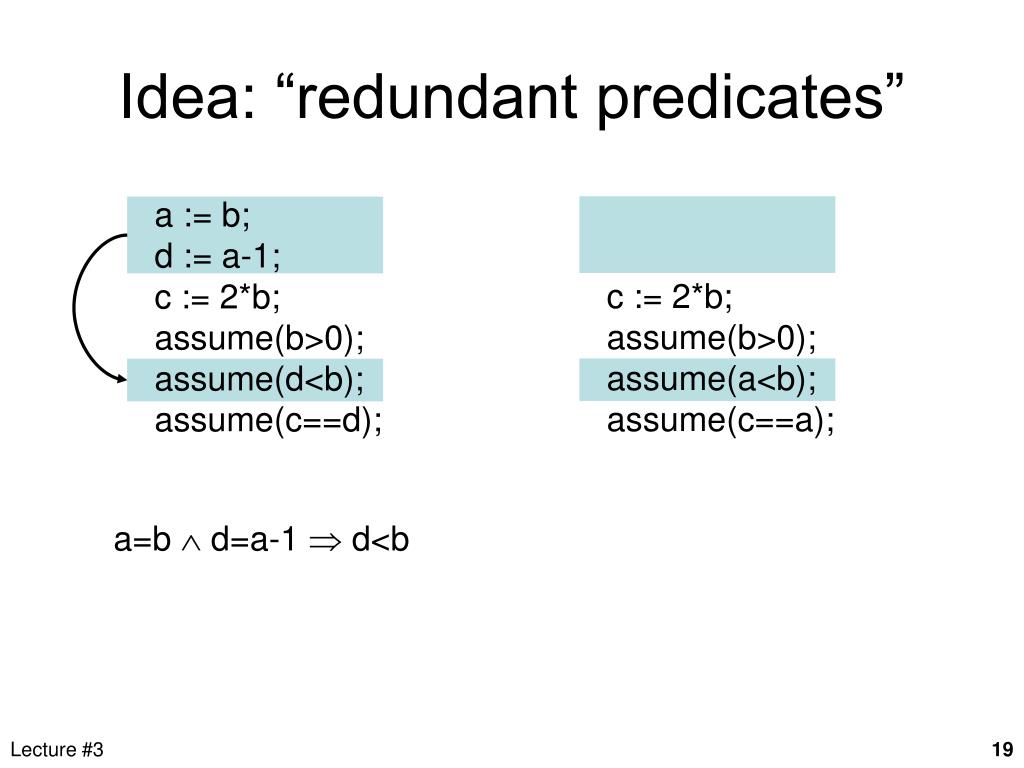 Idea: “redundant predicates”

a := b;
d := a-1;
c := 2*b;
assume(b>0);
assume(d<b);
assume(c==d);

c := 2*b;
assume(b>0);
assume(a<b);
assume(c==a);

a=b $\wedge$ d=a-1 $\Rightarrow$ d<b

Lecture #3

19